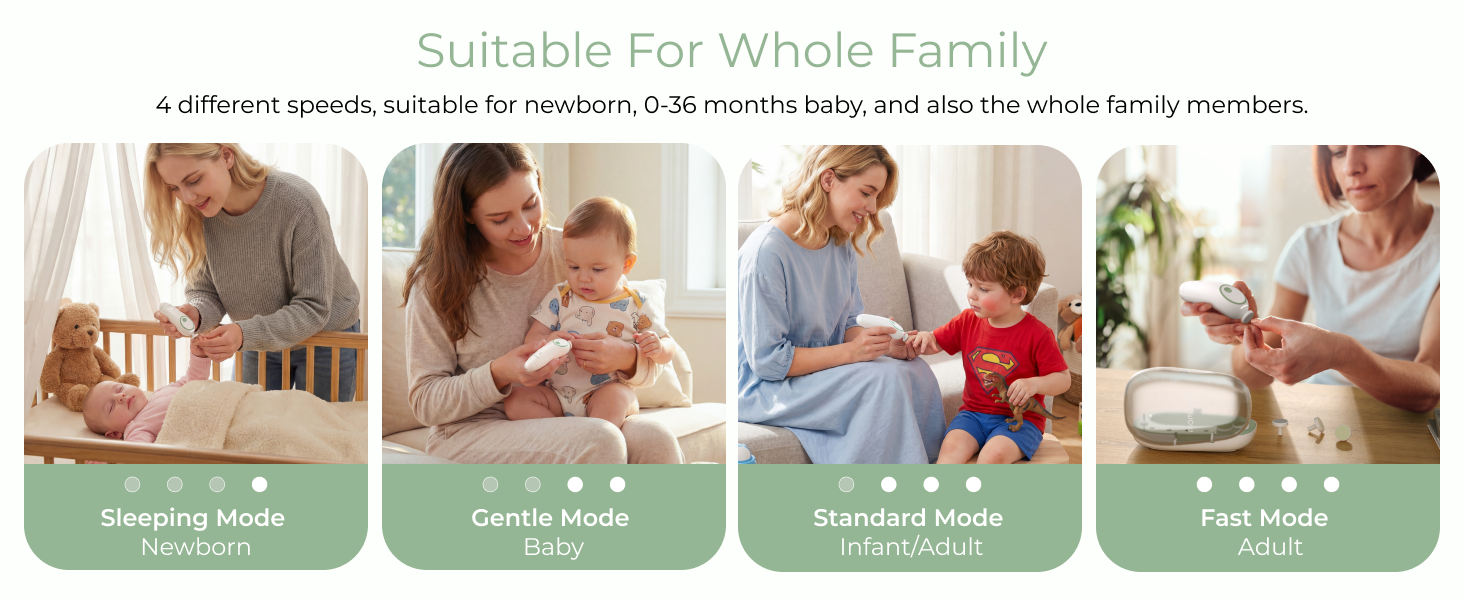 Suitable For Whole Family

4 different speeds, suitable for newborn, 0-36 months baby, and also the whole family members.

Sleeping Mode
Newborn

Gentle Mode
Baby

Standard Mode
Infant/Adult

Fast Mode
Adult